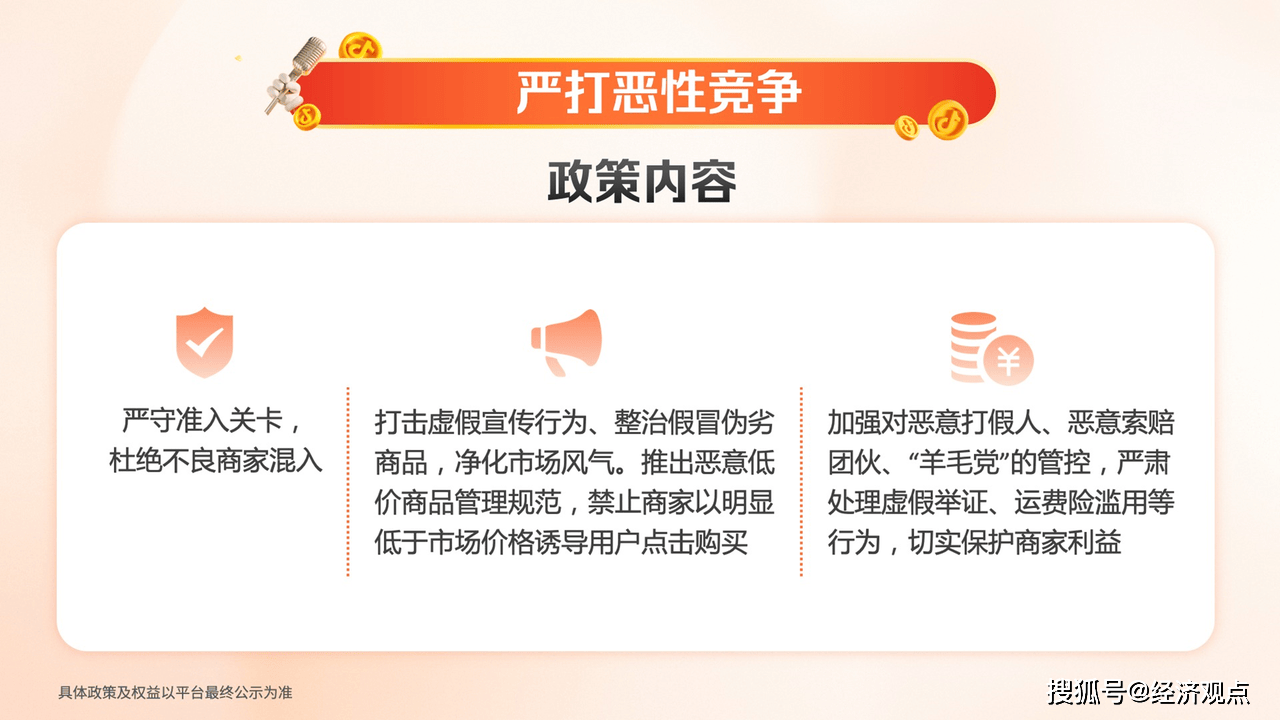 严打恶性竞争

政策内容

严守准入关卡，杜绝不良商家混入

打击虚假宣传行为、整治假冒伪劣商品，净化市场风气。推出恶意低价商品管理规范，禁止商家以明显低于市场价格诱导用户点击购买

加强对恶意打假人、恶意索赔团伙、“羊毛党”的管控，严肃处理虚假举证、运费险滥用等行为，切实保护商家利益

具体政策及权益以平台最终公示为准

搜狐号@经济观点